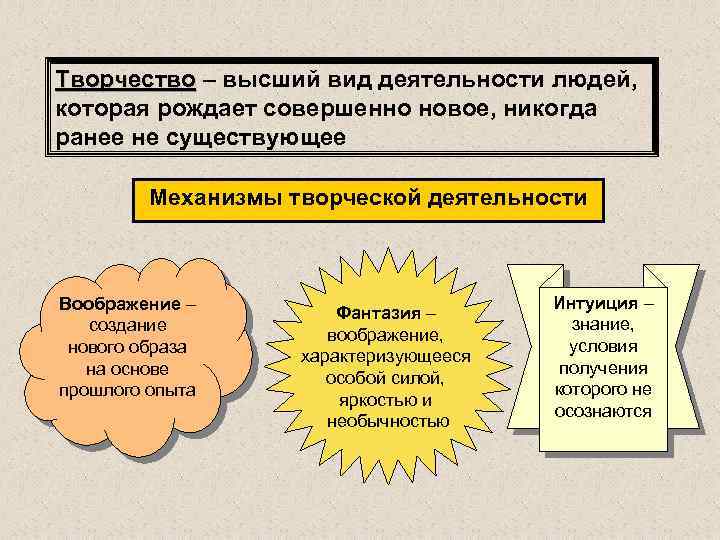 Творчество – высший вид деятельности людей, которая рождает совершенно новое, никогда ранее не существующее

Механизмы творческой деятельности

Воображение – создание нового образа на основе прошлого опыта

Фантазия – воображение, характеризующееся особой силой, яркостью и необычностью

Интуиция – знание, условия получения которого не осознаются